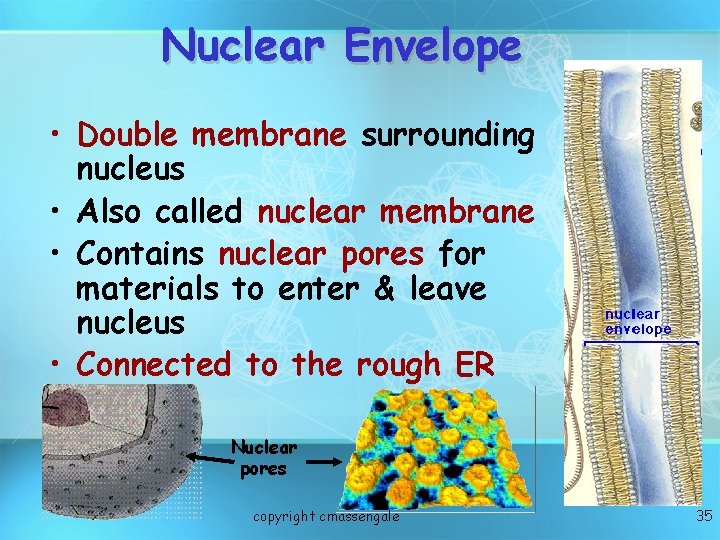 Nuclear Envelope

• Double membrane surrounding nucleus
• Also called nuclear membrane
• Contains nuclear pores for materials to enter & leave nucleus
• Connected to the rough ER

nuclear envelope

Nuclear pores

copyright cmassengale

35